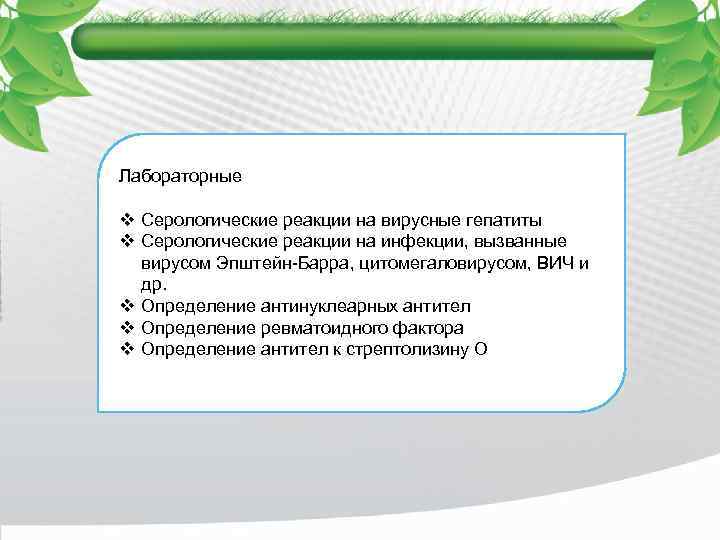 Лабораторные

❖ Серологические реакции на вирусные гепатиты
❖ Серологические реакции на инфекции, вызванные вирусом Эпштейн-Барра, цитомегаловирусом, ВИЧ и др.
❖ Определение антинуклеарных антител
❖ Определение ревматоидного фактора
❖ Определение антител к стрептолизину О